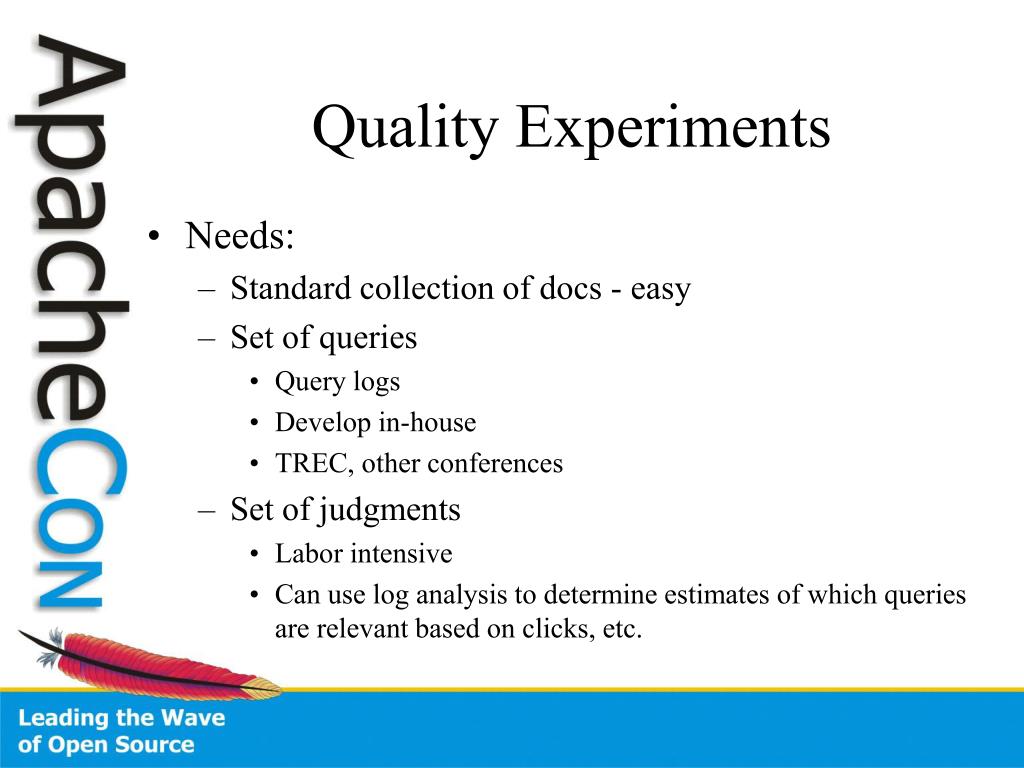 ApacheCon

Quality Experiments

• Needs:
– Standard collection of docs - easy
– Set of queries
• Query logs
• Develop in-house
• TREC, other conferences
– Set of judgments
• Labor intensive
• Can use log analysis to determine estimates of which queries are relevant based on clicks, etc.

Leading the Wave of Open Source